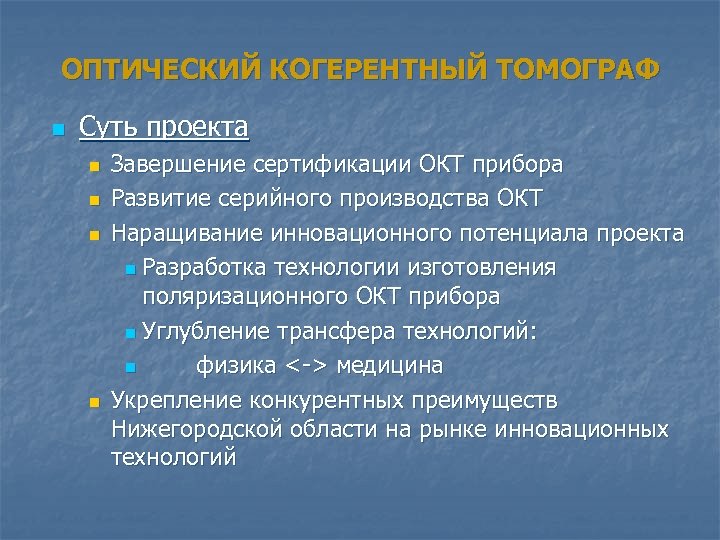 ОПТИЧЕСКИЙ КОГЕРЕНТНЫЙ ТОМОГРАФ

Суть проекта

Завершение сертификации ОКТ прибора

Развитие серийного производства ОКТ

Наращивание инновационного потенциала проекта

Разработка технологии изготовления поляризационного ОКТ прибора

Углубление трансфера технологий:

физика <-> медицина

Укрепление конкурентных преимуществ Нижегородской области на рынке инновационных технологий